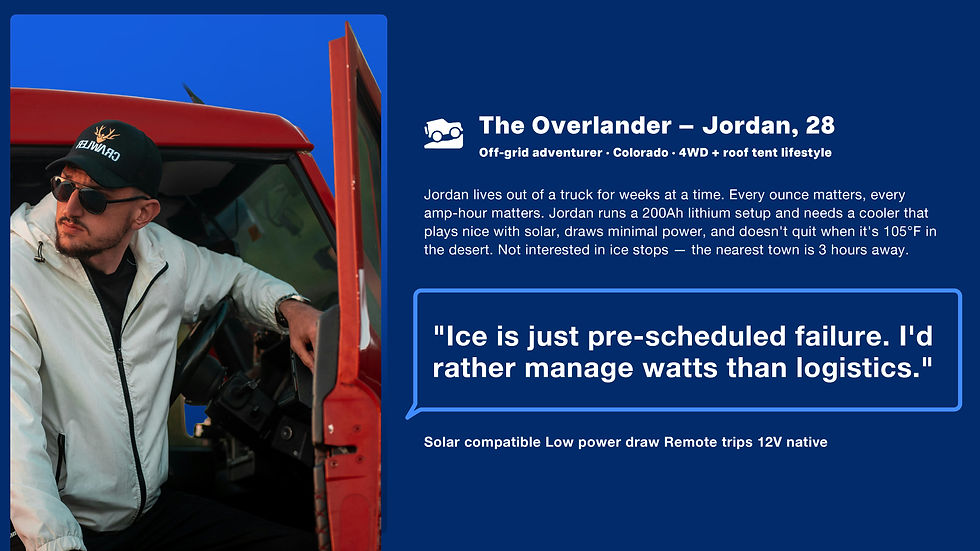 CRAWLER

The Overlander – Jordan, 28

Off-grid adventurer · Colorado · 4WD + roof tent lifestyle

Jordan lives out of a truck for weeks at a time. Every ounce matters, every amp-hour matters. Jordan runs a 200Ah lithium setup and needs a cooler that plays nice with solar, draws minimal power, and doesn't quit when it's 105°F in the desert. Not interested in ice stops — the nearest town is 3 hours away.

"Ice is just pre-scheduled failure. I'd rather manage watts than logistics."

Solar compatible Low power draw Remote trips 12V native